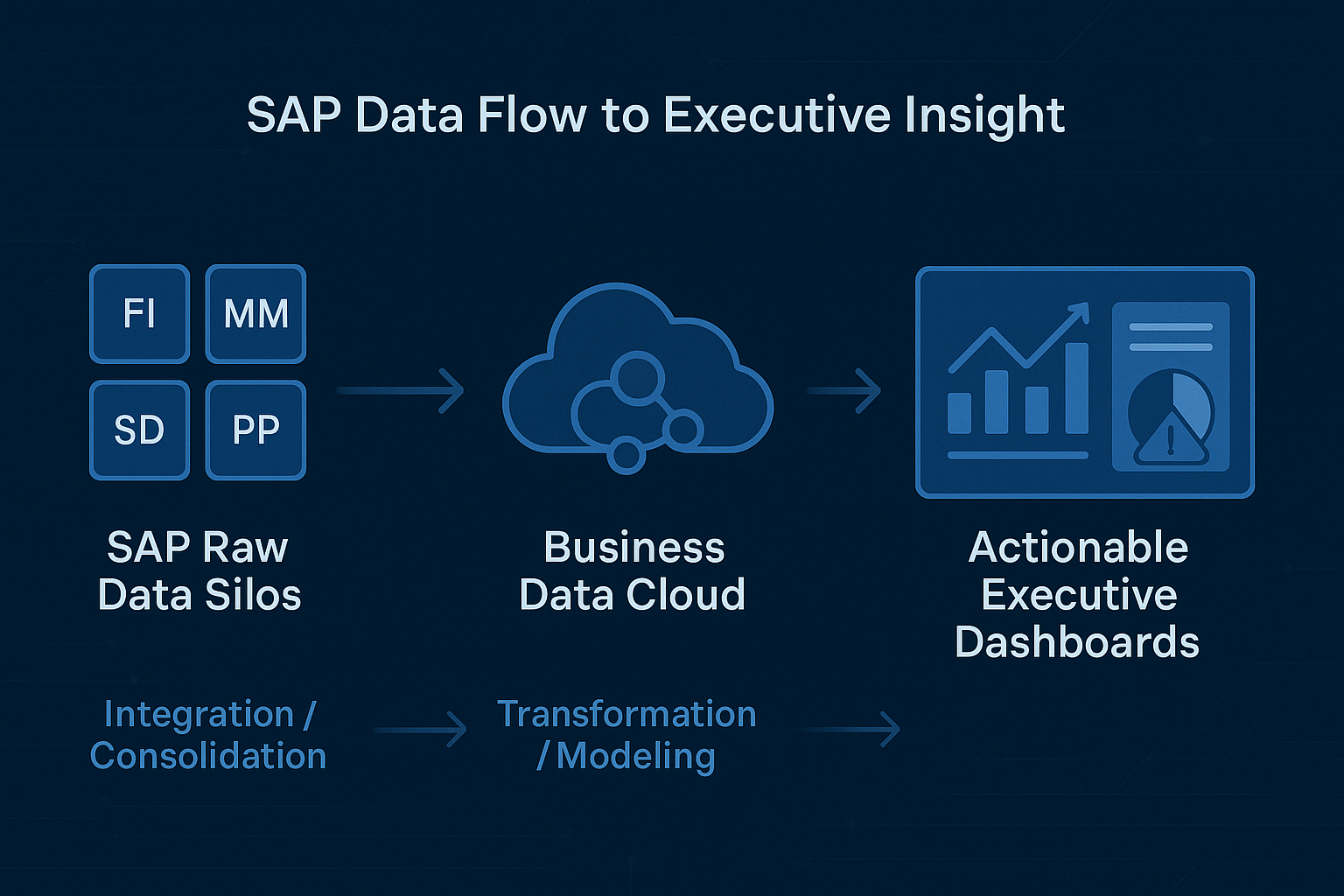 SAP Data Flow to Executive Insight

FI
MM
SD
PP

SAP Raw Data Silos

Business Data Cloud

Actionable Executive Dashboards

Integration / Consolidation

Transformation / Modeling